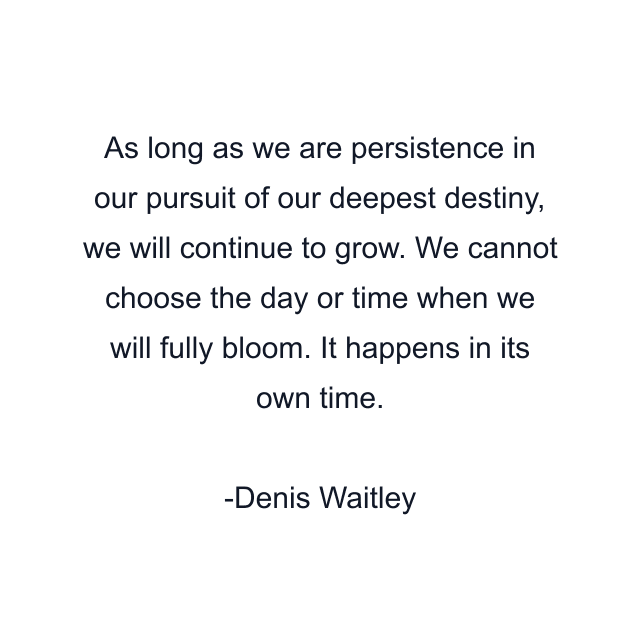 As long as we are persistence in our pursuit of our deepest destiny, we will continue to grow. We cannot choose the day or time when we will fully bloom. It happens in its own time.

-Denis Waitley